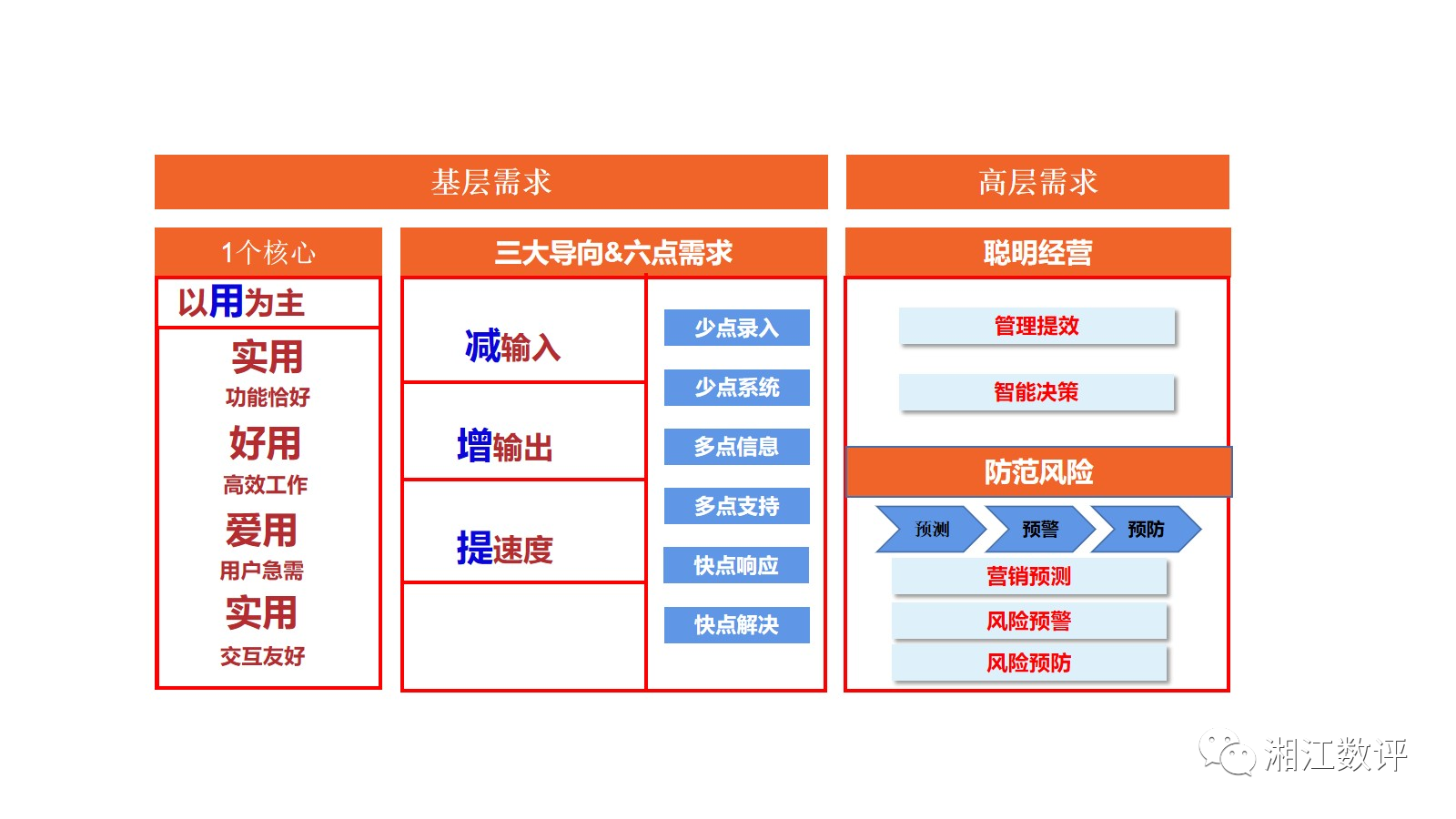 基层需求

1个核心

以用为主

实用
功能恰好
好用
高效工作
爱用
用户急需
实用
交互友好

三大导向&六点需求

减输入

增输出

提速度

少点录入
少点系统
多点信息
多点支持
快点响应
快点解决

高层需求

聪明经营

管理提效
智能决策

防范风险

预测
预警
预防

营销预测
风险预警
风险预防

湘江数评